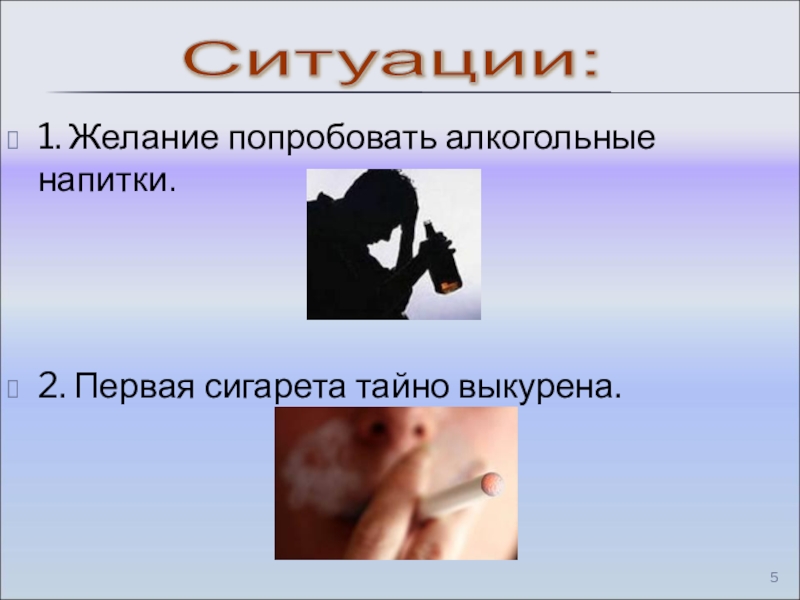 Ситуации:

1. Желание попробовать алкогольные напитки.

2. Первая сигарета тайно выкурена.

5